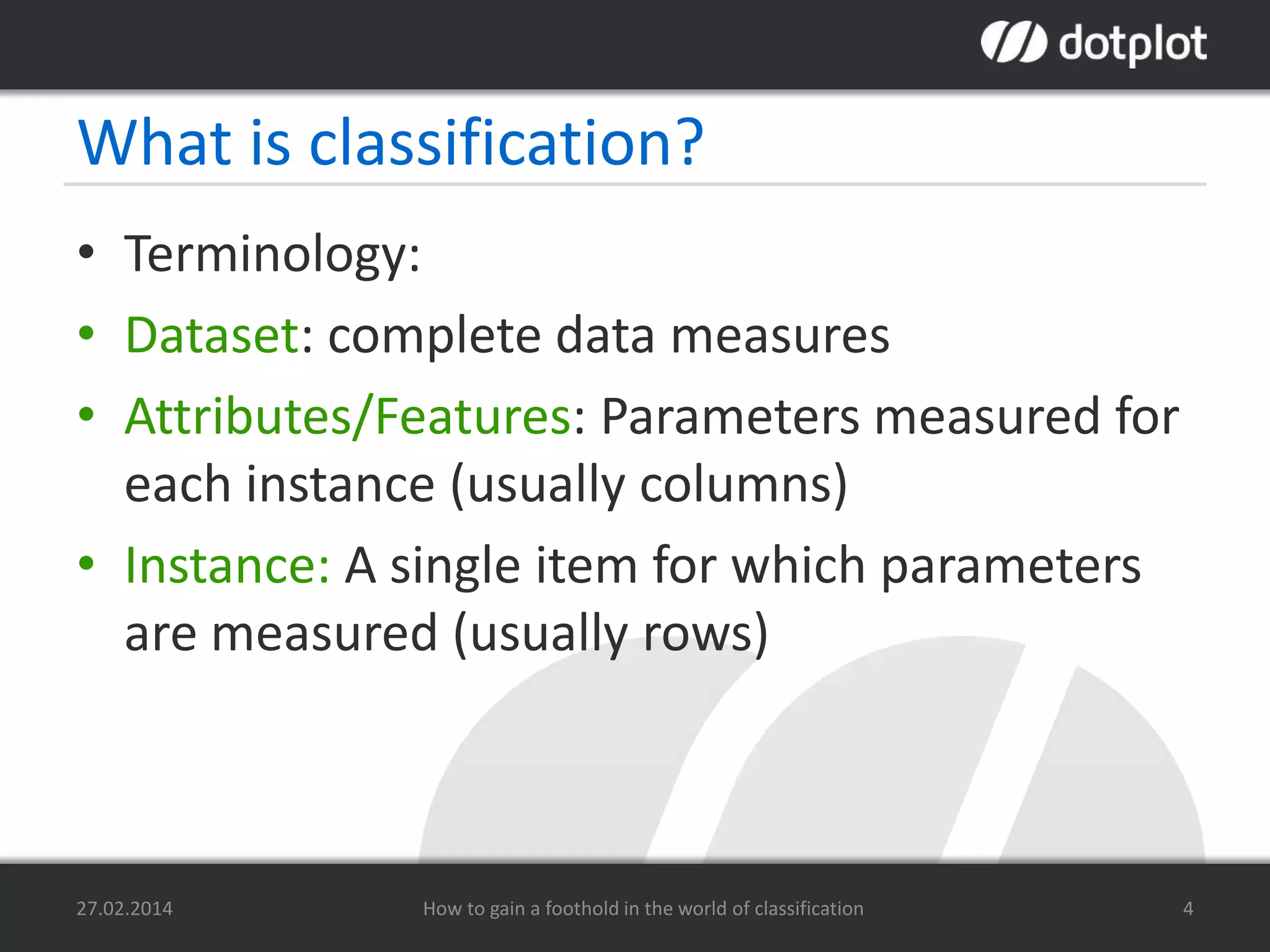 dotplot

What is classification?

• Terminology:
• Dataset: complete data measures
• Attributes/Features: Parameters measured for each instance (usually columns)
• Instance: A single item for which parameters are measured (usually rows)

27.02.2014 How to gain a foothold in the world of classification 4